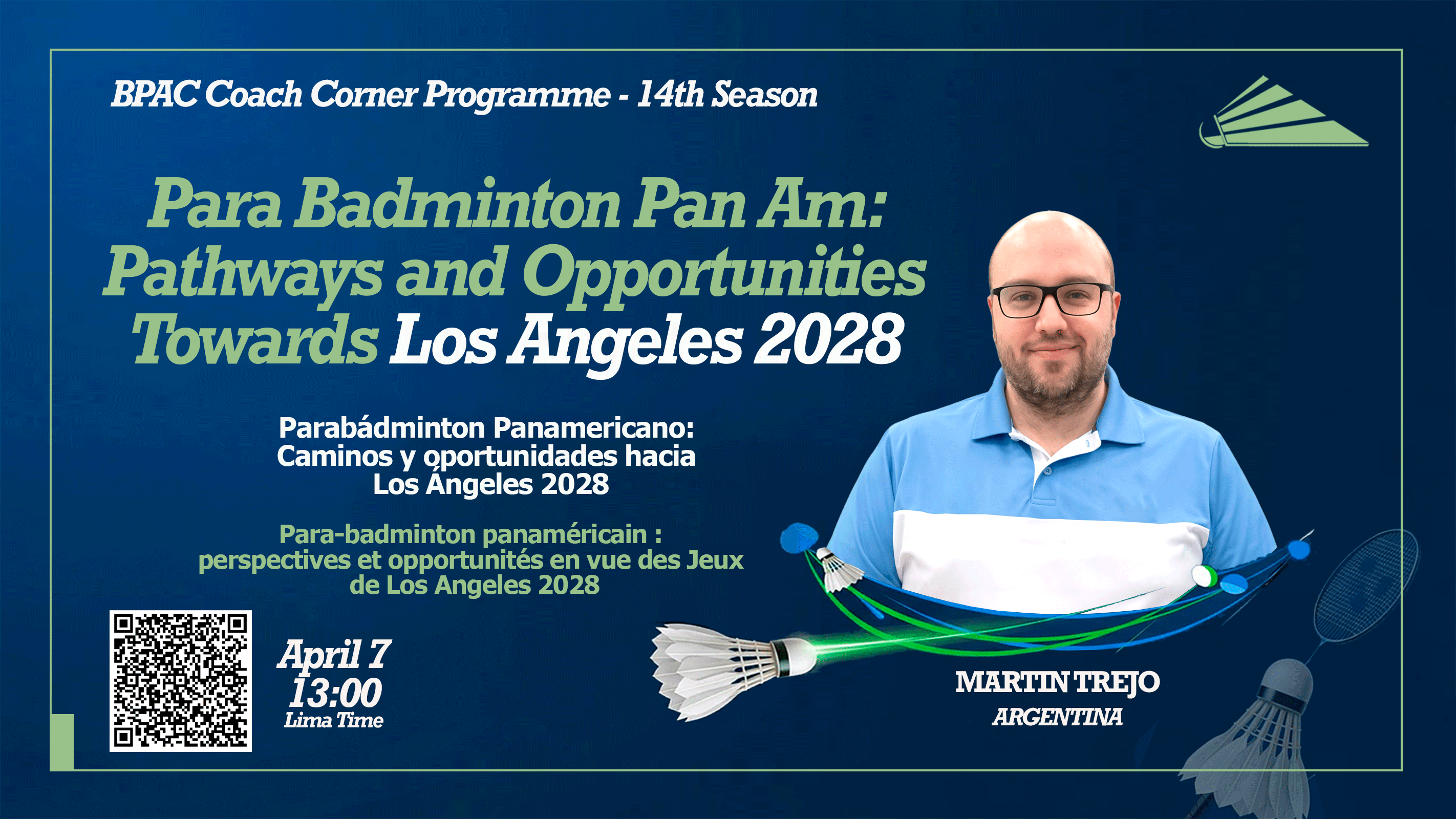 BPAC Coach Corner Programme - 14th Season

Para Badminton Pan Am: Pathways and Opportunities Towards Los Angeles 2028

Parabádminton Panamericano: Caminos y oportunidades hacia Los Ángeles 2028

Para-badminton panaméricain : perspectives et opportunités en vue des Jeux de Los Angeles 2028

April 7
13:00
Lima Time

MARTIN TREJO
ARGENTINA